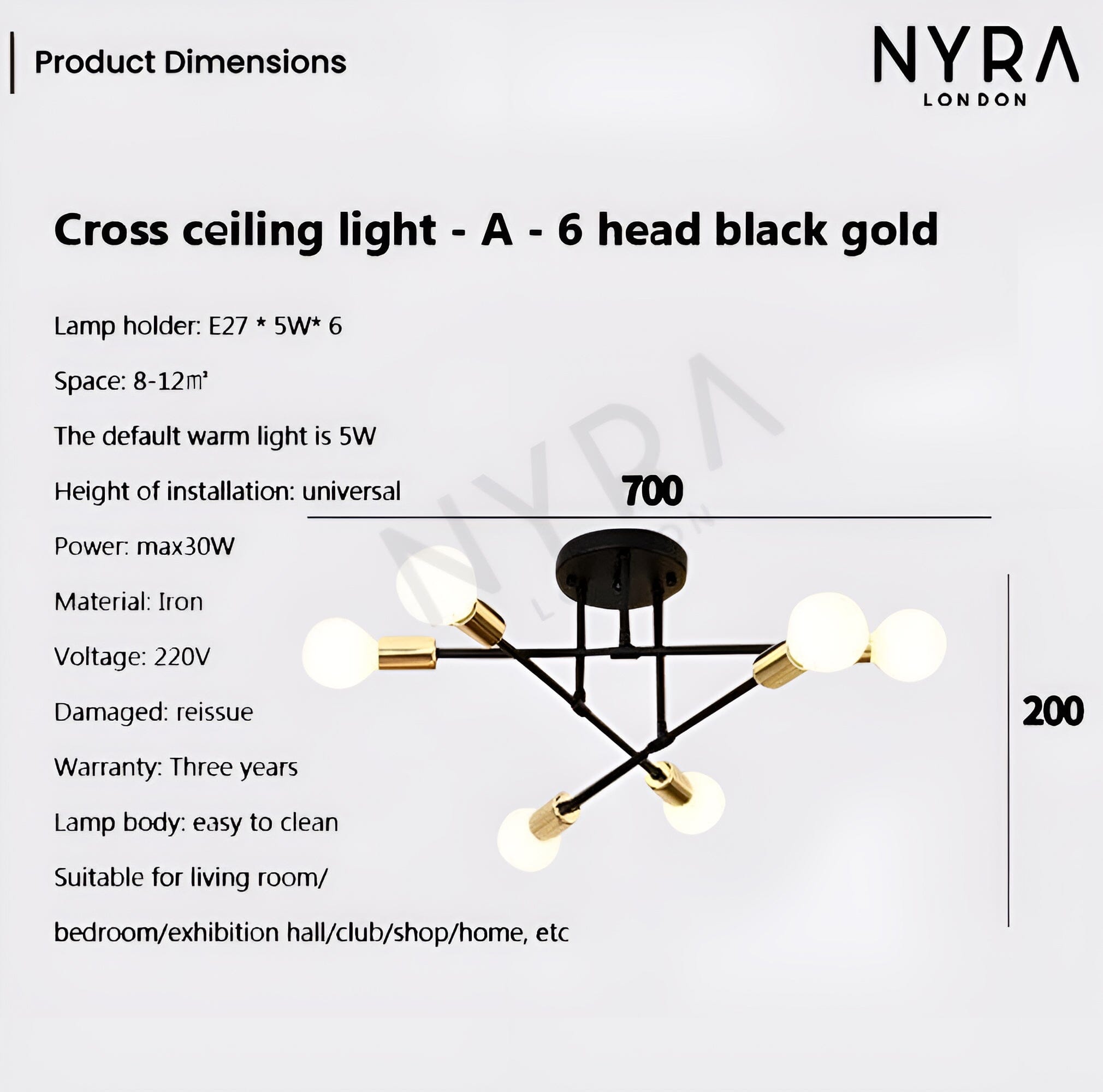 Product Dimensions

NYRA
LONDON

Cross ceiling light - A - 6 head black gold

Lamp holder: E27 * 5W* 6

Space: 8-12㎡

The default warm light is 5W

Height of installation: universal

Power: max30W

Material: Iron

Voltage: 220V

Damaged: reissue

Warranty: Three years

Lamp body: easy to clean

Suitable for living room/

bedroom/exhibition hall/club/shop/home, etc

700

200

NYRA
LONDON